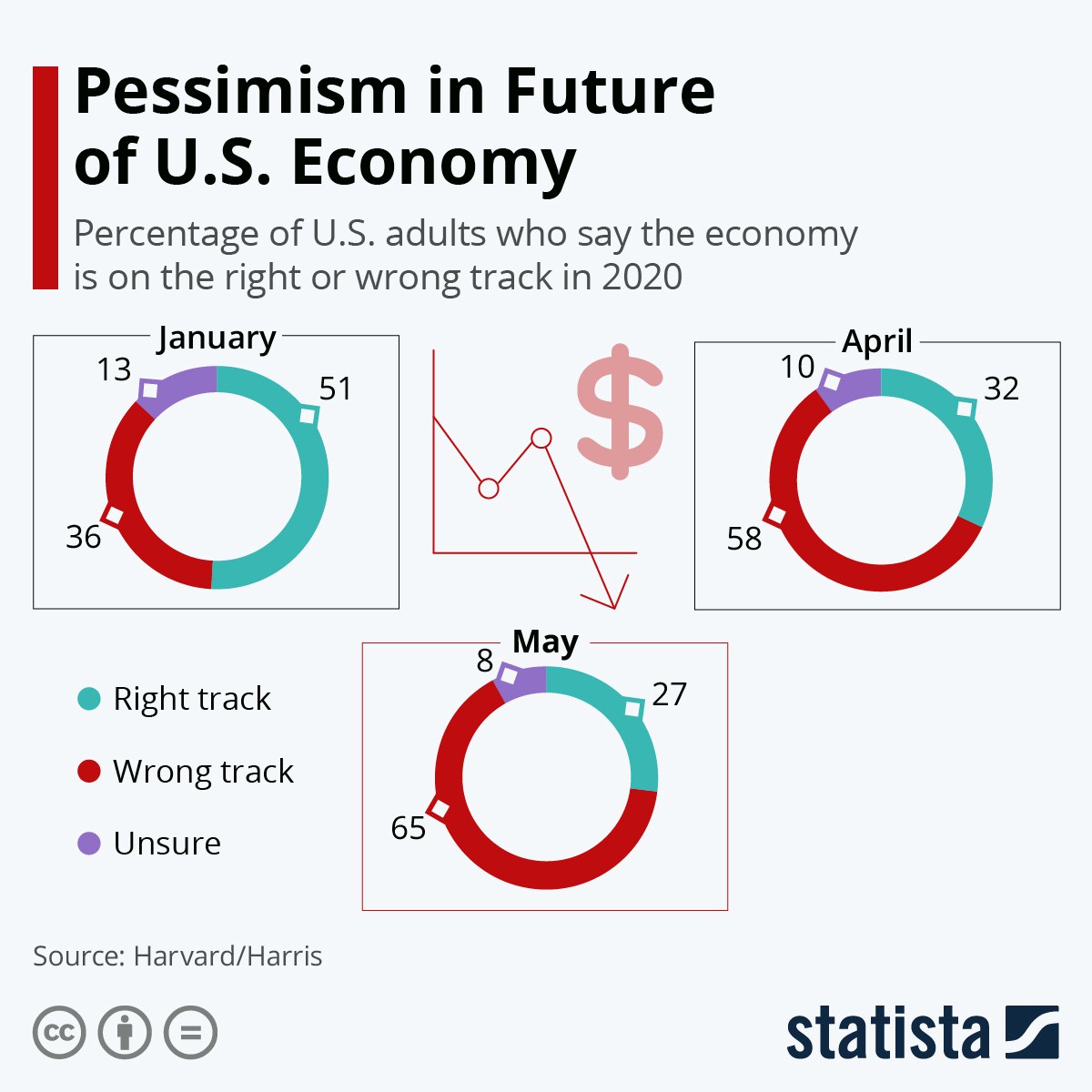 Pessimism in Future of U.S. Economy

Percentage of U.S. adults who say the economy is on the right or wrong track in 2020

January
13
51
36

$

April
10
32
58

May
8
27
65

Right track
Wrong track
Unsure

Source: Harvard/Harris

statista